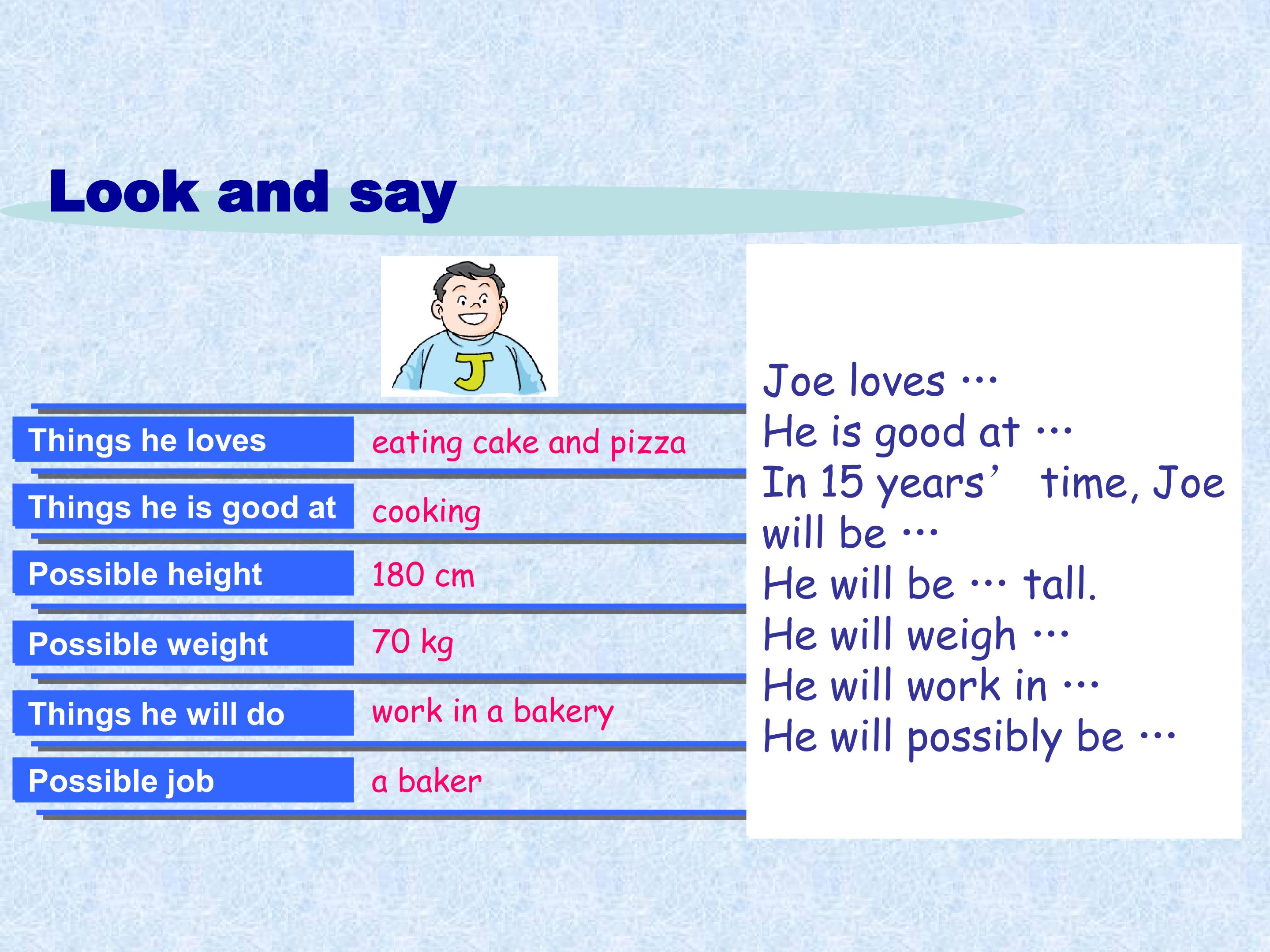 Look and say

J

| Things he loves | eating cake and pizza |
|---|---|
| Things he is good at | cooking |
| Possible height | 180 cm |
| Possible weight | 70 kg |
| Things he will do | work in a bakery |
| Possible job | a baker |

Joe loves …
He is good at …
In 15 years’ time, Joe will be …
He will be … tall.
He will weigh …
He will work in …
He will possibly be …